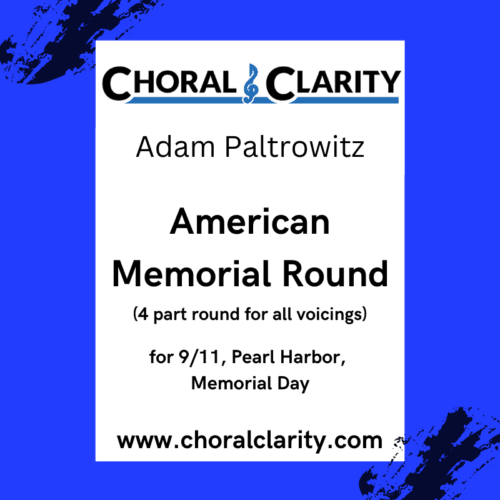 CHORAL CLARITY

Adam Paltrowitz

American Memorial Round

(4 part round for all voicings)

for 9/11, Pearl Harbor, Memorial Day

www.choralclarity.com